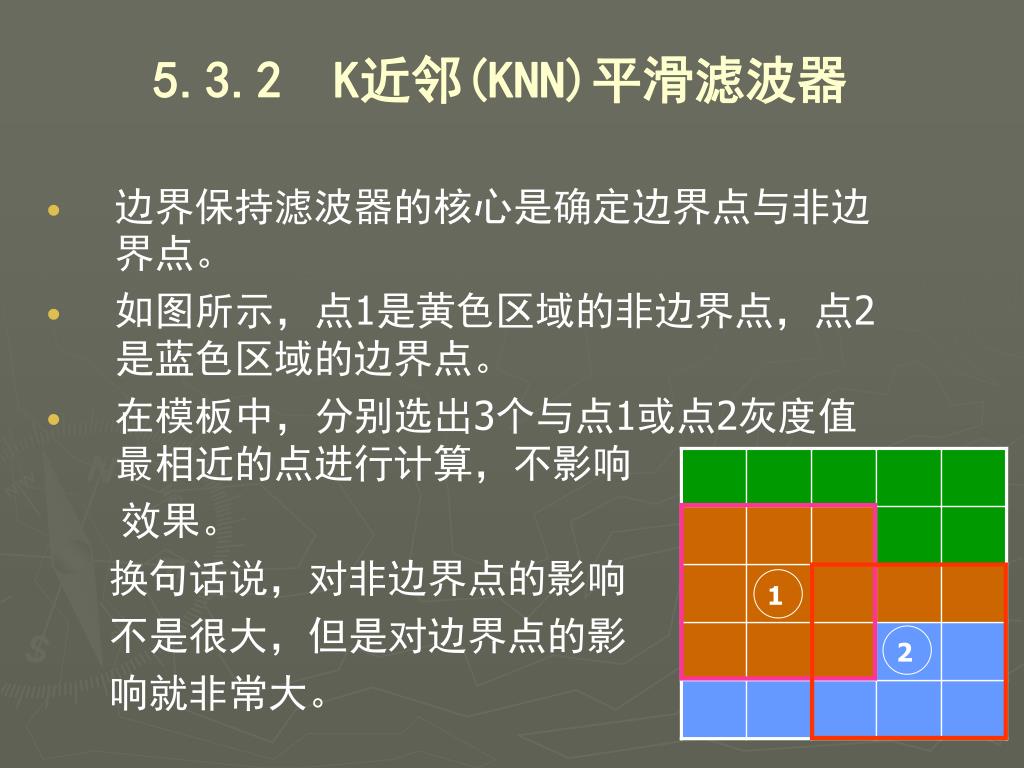 5.3.2　K近邻(KNN)平滑滤波器

• 边界保持滤波器的核心是确定边界点与非边界点。

• 如图所示，点1是黄色区域的非边界点，点2是蓝色区域的边界点。

• 在模板中，分别选出3个与点1或点2灰度值最相近的点进行计算，不影响效果。

换句话说，对非边界点的影响不是很大，但是对边界点的影响就非常大。

1

2